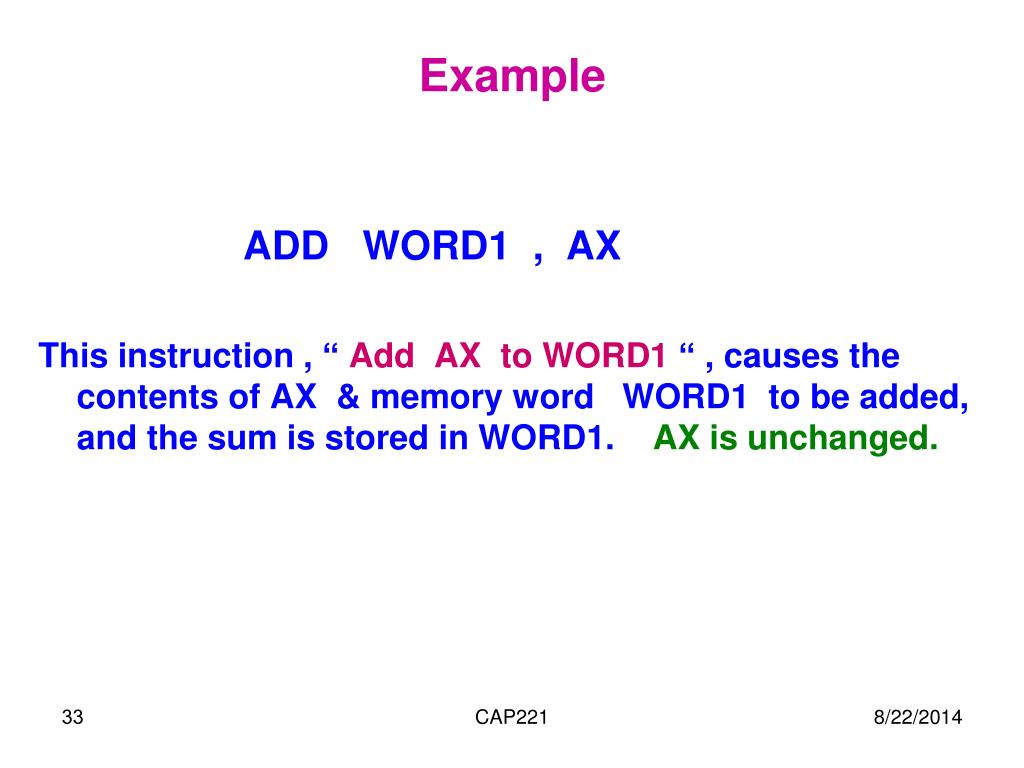 Example

ADD WORD1 , AX

This instruction , “ Add AX to WORD1 “ , causes the contents of AX & memory word WORD1 to be added, and the sum is stored in WORD1. AX is unchanged.

33

CAP221

8/22/2014